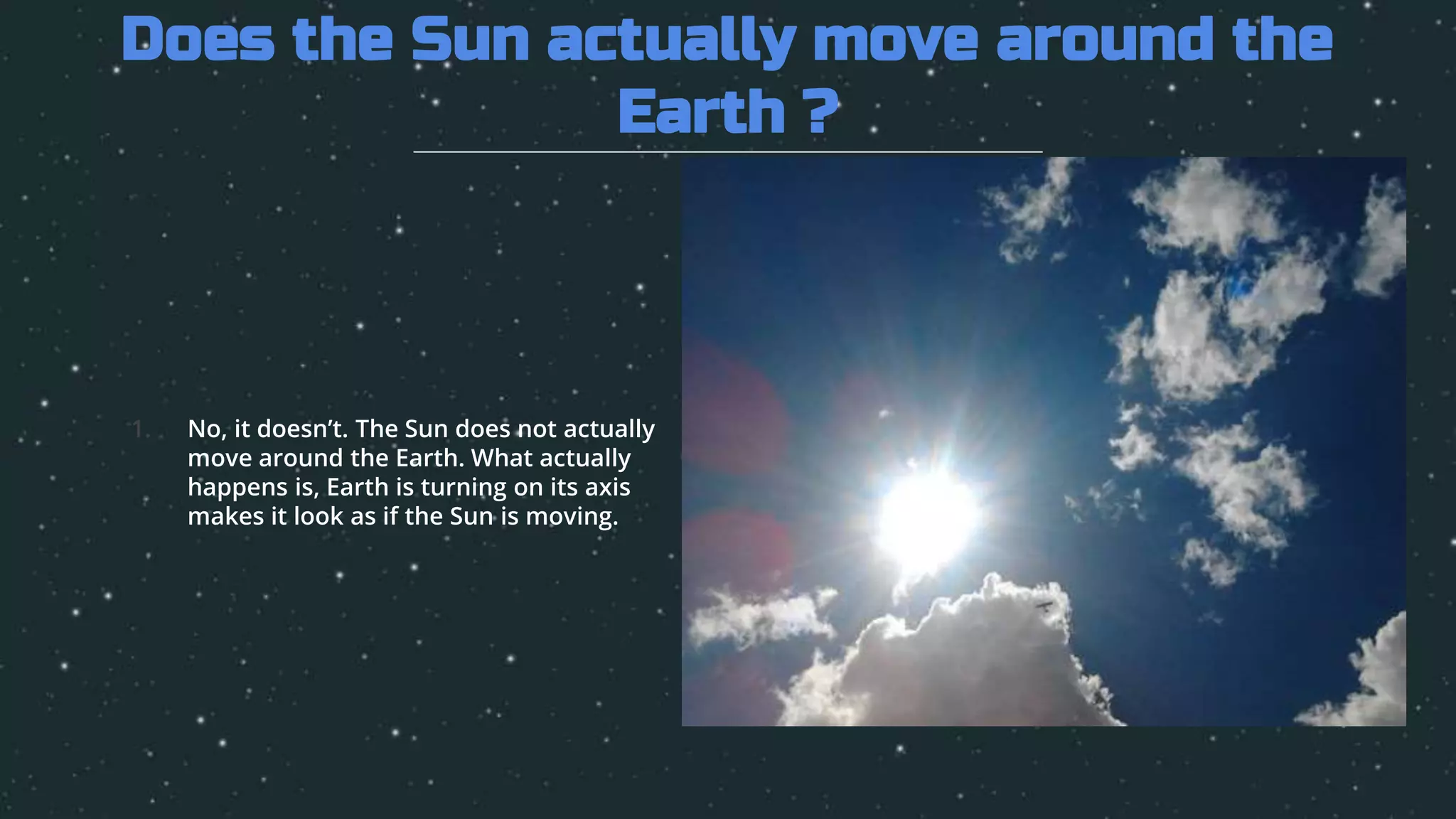 Does the Sun actually move around the Earth ?

1. No, it doesn’t. The Sun does not actually move around the Earth. What actually happens is, Earth is turning on its axis makes it look as if the Sun is moving.